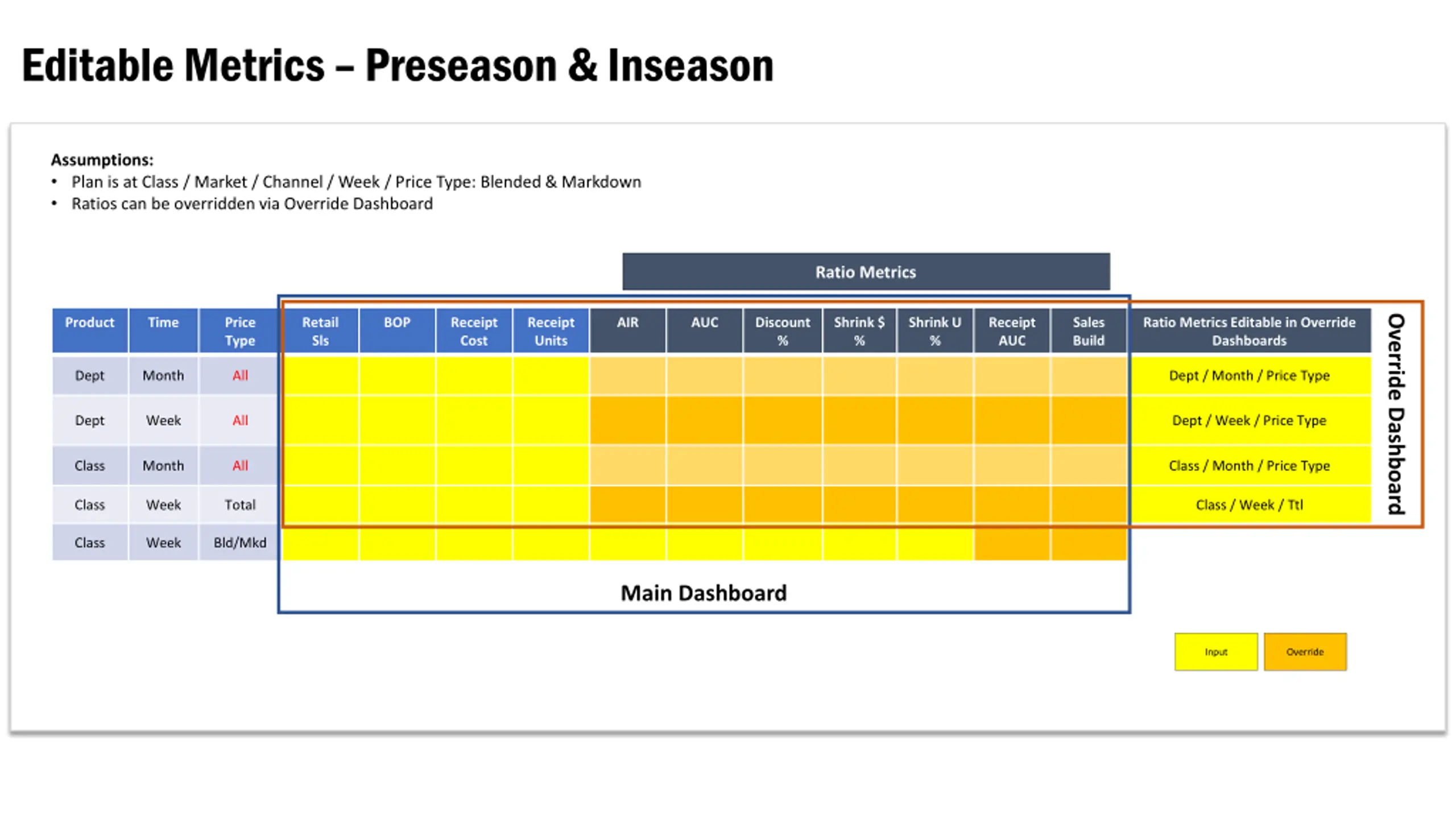 Editable Metrics – Preseason & Inseason

Assumptions:
• Plan is at Class / Market / Channel / Week / Price Type: Blended & Markdown
• Ratios can be overridden via Override Dashboard

Ratio Metrics

| Product | Time | Price Type | Retail Sls | BOP | Receipt Cost | Receipt Units | AIR | AUC | Discount % | Shrink $ % | Shrink U % | Receipt AUC | Sales Build | Ratio Metrics Editable in Override Dashboards |
|---|---|---|---|---|---|---|---|---|---|---|---|---|---|---|
| Dept | Month | All | | | | | | | | | | | | Dept / Month / Price Type |
| Dept | Week | All | | | | | | | | | | | | Dept / Week / Price Type |
| Class | Month | All | | | | | | | | | | | | Class / Month / Price Type |
| Class | Week | Total | | | | | | | | | | | | Class / Week / Ttl |
| Class | Week | Bld/Mkd | | | | | | | | | | | | |

Override Dashboard

Main Dashboard

Input
Override